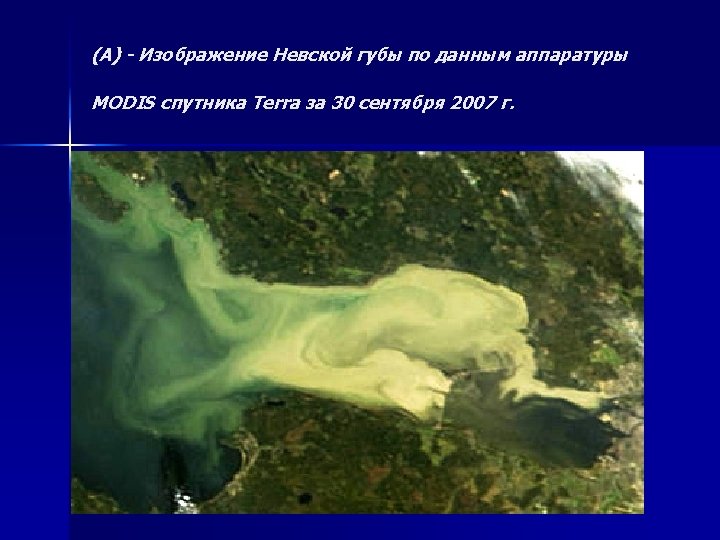 (А) - Изображение Невской губы по данным аппаратуры

MODIS спутника Terra за 30 сентября 2007 г.